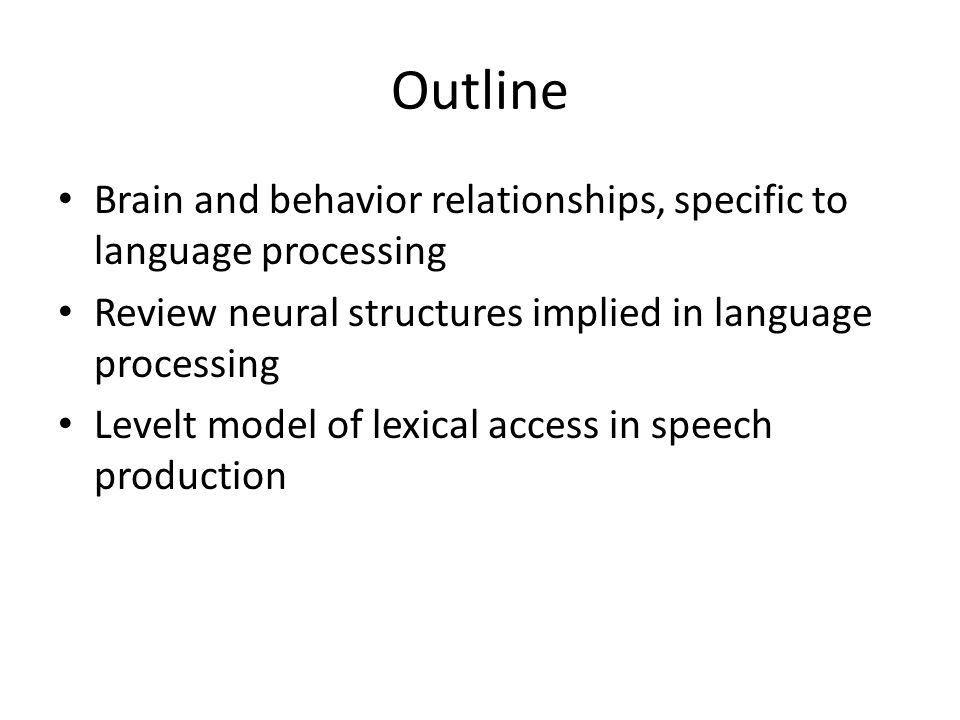 Outline

• Brain and behavior relationships, specific to language processing
• Review neural structures implied in language processing
• Levelt model of lexical access in speech production